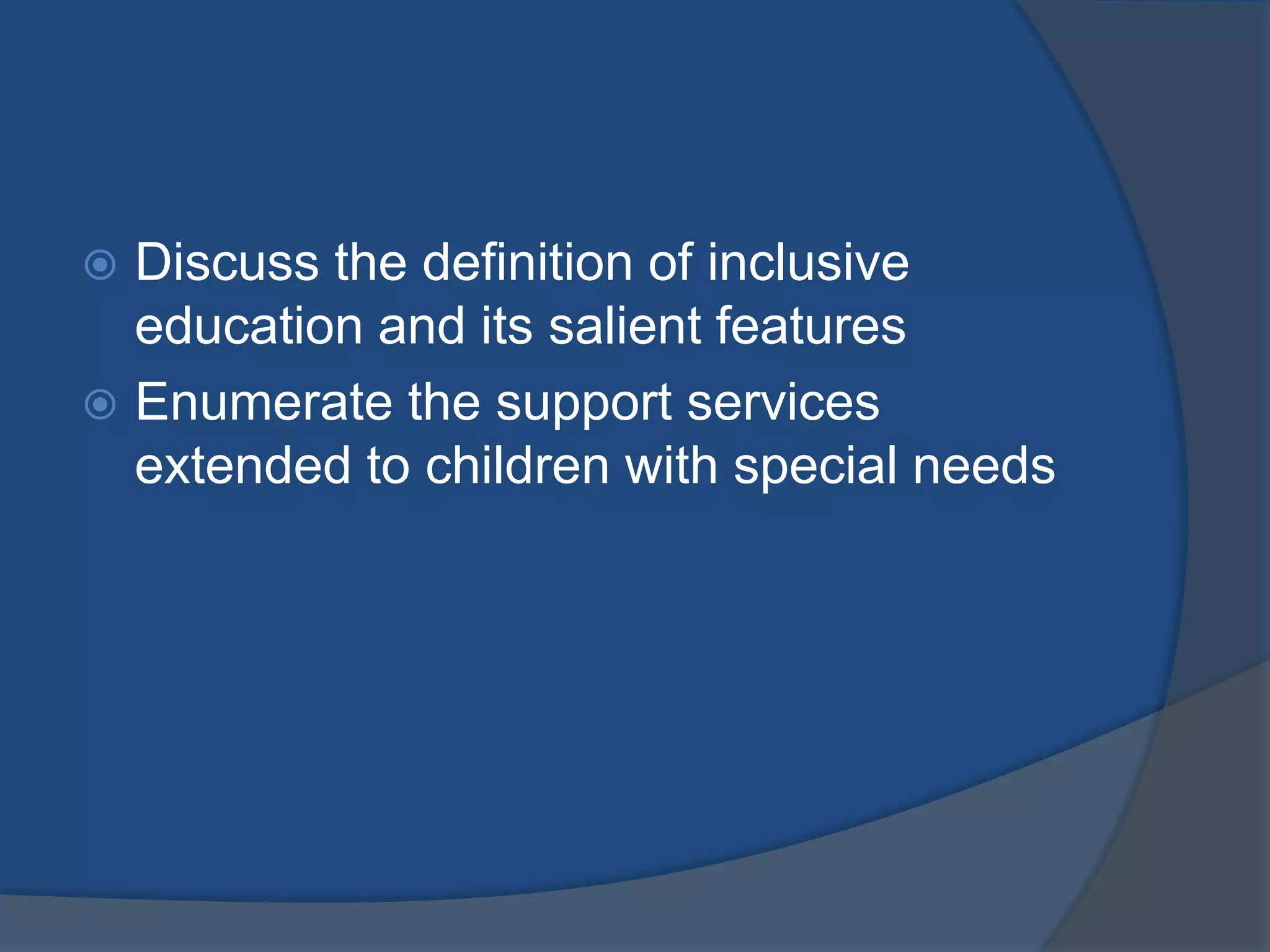 Discuss the definition of inclusive education and its salient features

Enumerate the support services extended to children with special needs